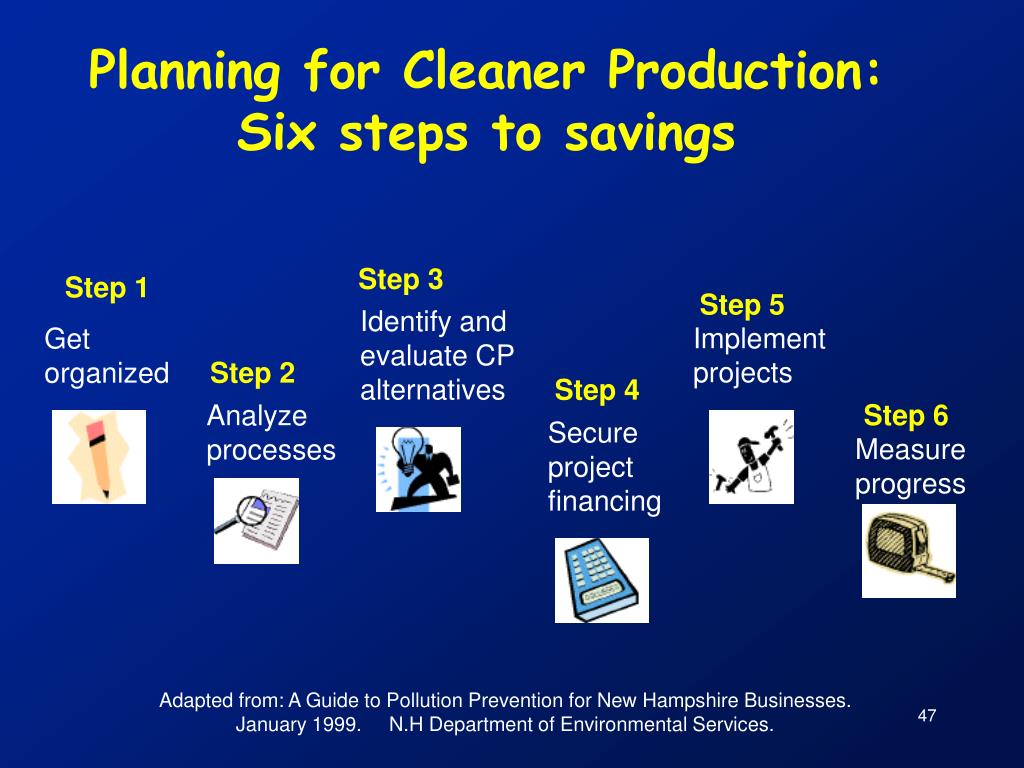 Planning for Cleaner Production:
Six steps to savings

Step 1
Get organized

Step 2
Analyze processes

Step 3
Identify and evaluate CP alternatives

Step 4
Secure project financing

Step 5
Implement projects

Step 6
Measure progress

Adapted from: A Guide to Pollution Prevention for New Hampshire Businesses. January 1999. N.H Department of Environmental Services.

47